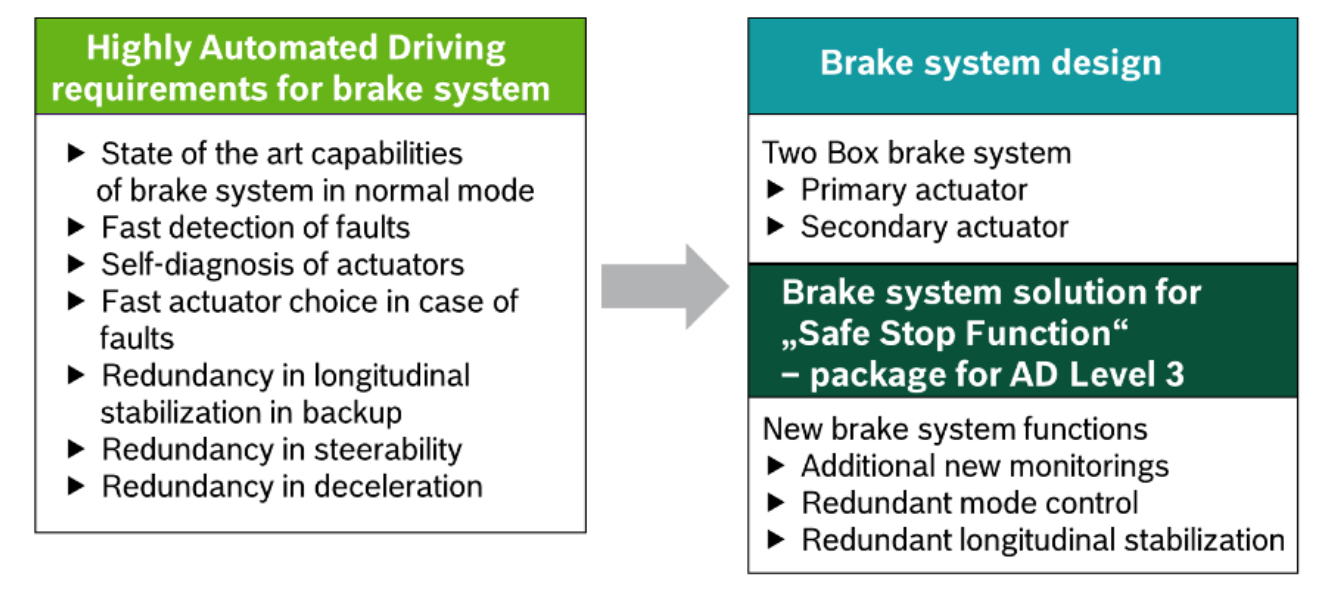 Highly Automated Driving requirements for brake system

▶ State of the art capabilities of brake system in normal mode
▶ Fast detection of faults
▶ Self-diagnosis of actuators
▶ Fast actuator choice in case of faults
▶ Redundancy in longitudinal stabilization in backup
▶ Redundancy in steerability
▶ Redundancy in deceleration

Brake system design

Two Box brake system
▶ Primary actuator
▶ Secondary actuator

Brake system solution for „Safe Stop Function“ – package for AD Level 3

New brake system functions
▶ Additional new monitorings
▶ Redundant mode control
▶ Redundant longitudinal stabilization